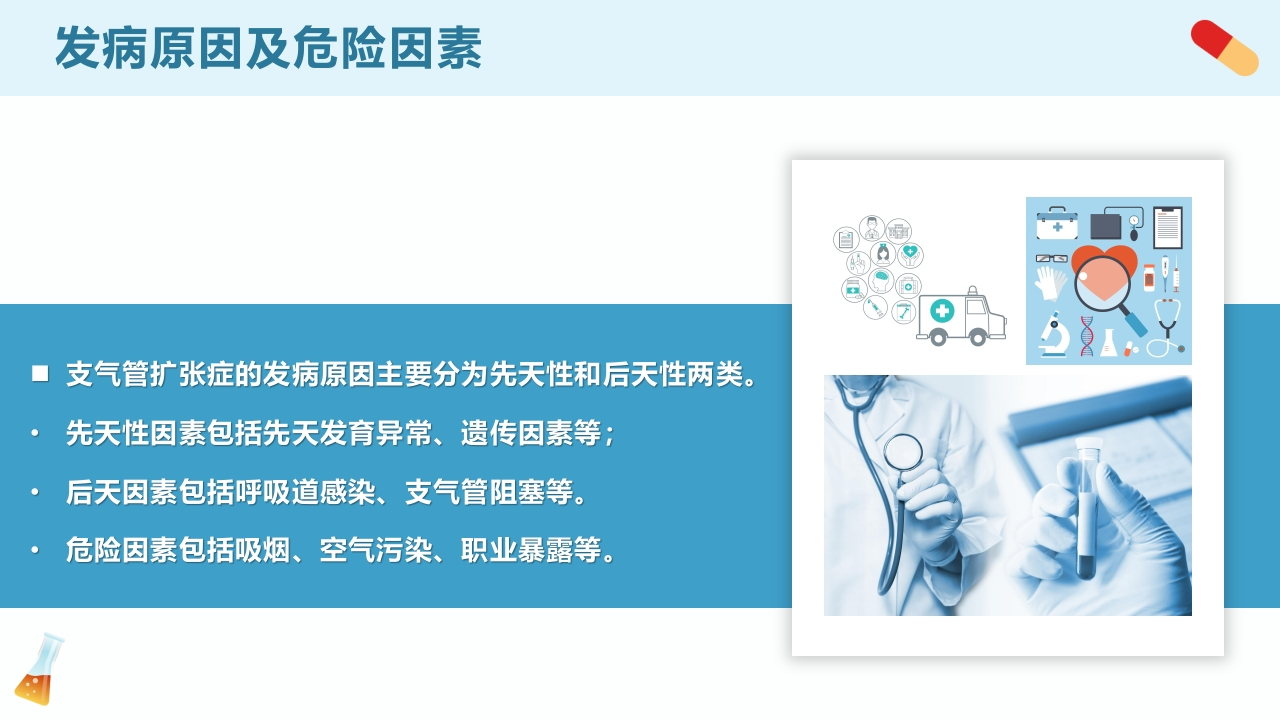 发病原因及危险因素

■ 支气管扩张症的发病原因主要分为先天性和后天性两类。

• 先天性因素包括先天发育异常、遗传因素等；

• 后天因素包括呼吸道感染、支气管阻塞等。

• 危险因素包括吸烟、空气污染、职业暴露等。